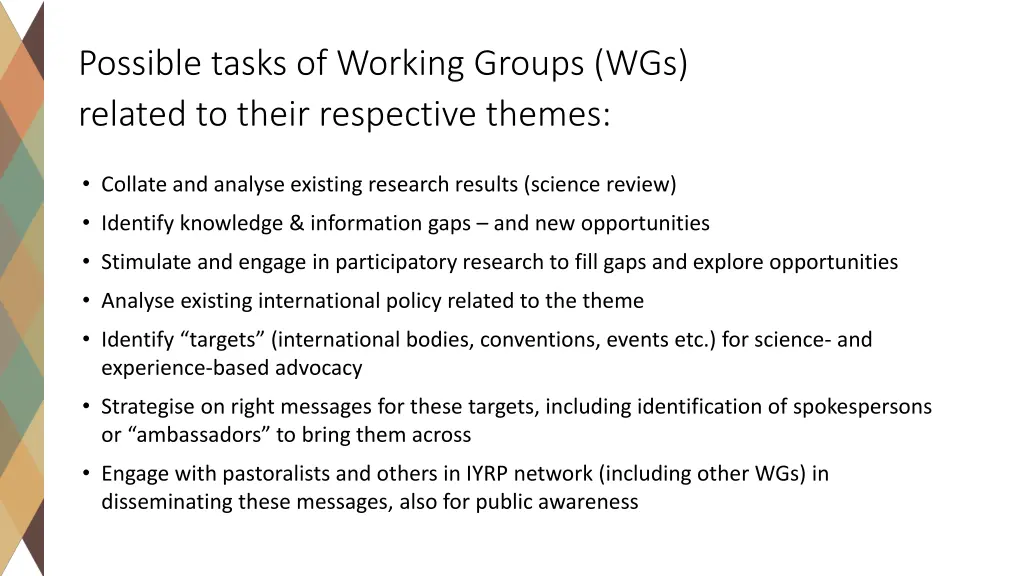 Possible tasks of Working Groups (WGs) related to their respective themes:

• Collate and analyse existing research results (science review)
• Identify knowledge & information gaps – and new opportunities
• Stimulate and engage in participatory research to fill gaps and explore opportunities
• Analyse existing international policy related to the theme
• Identify “targets” (international bodies, conventions, events etc.) for science- and experience-based advocacy
• Strategise on right messages for these targets, including identification of spokespersons or “ambassadors” to bring them across
• Engage with pastoralists and others in IYRP network (including other WGs) in disseminating these messages, also for public awareness